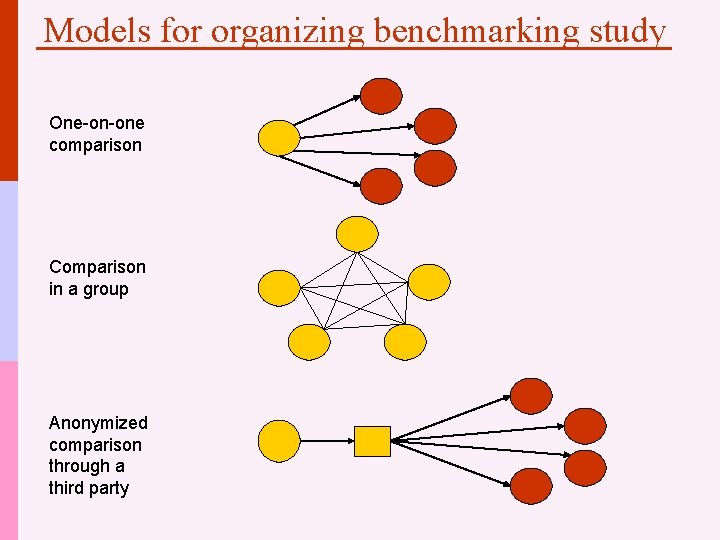 Models for organizing benchmarking study

One-on-one comparison

Comparison in a group

Anonymized comparison through a third party